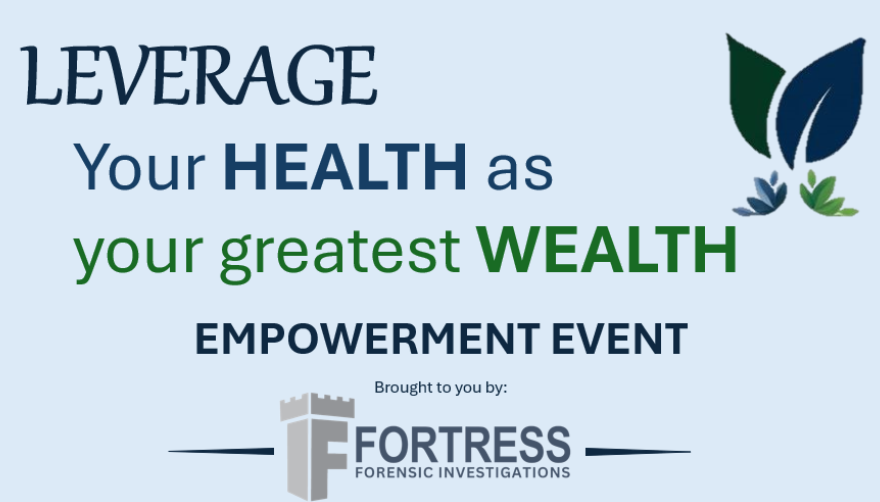 LEVERAGE

Your HEALTH as your greatest WEALTH

EMPOWERMENT EVENT

Brought to you by:

FORTRESS
FORENSIC INVESTIGATIONS